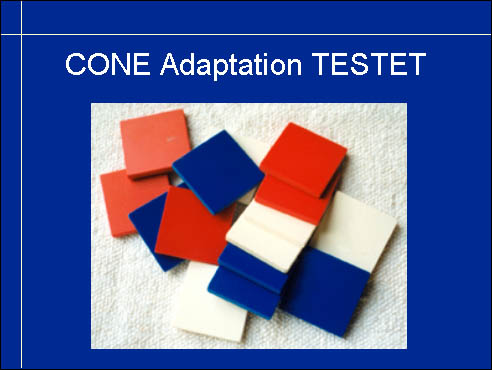 CONE Adaptation TESTET